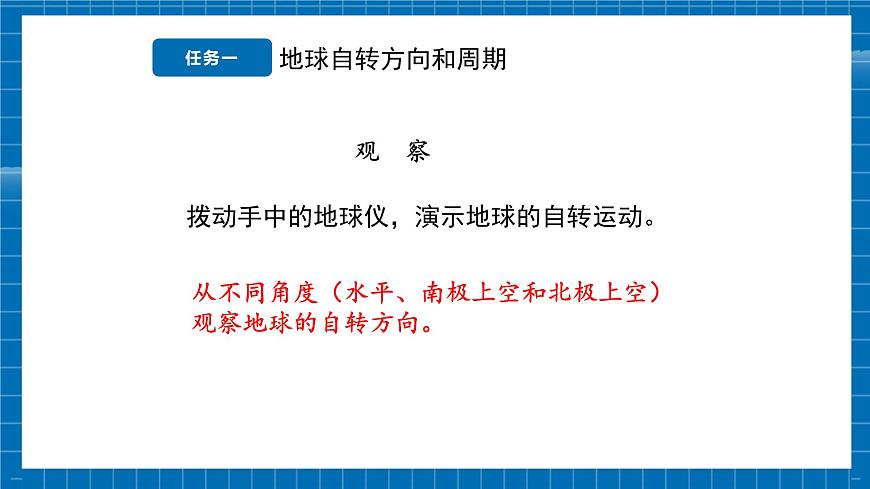 任务一 地球自转方向和周期

观 察

拨动手中的地球仪，演示地球的自转运动。

从不同角度（水平、南极上空和北极上空）观察地球的自转方向。